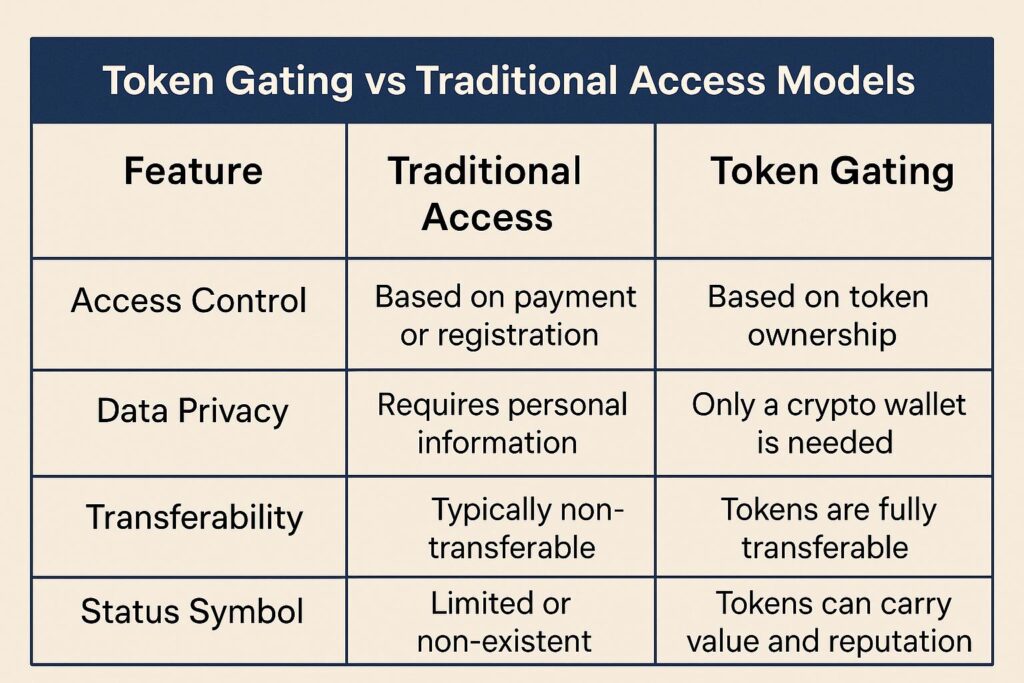 Token Gating vs Traditional Access Models

| Feature | Traditional Access | Token Gating |
|---|---|---|
| Access Control | Based on payment or registration | Based on token ownership |
| Data Privacy | Requires personal information | Only a crypto wallet is needed |
| Transferability | Typically non-transferable | Tokens are fully transferable |
| Status Symbol | Limited or non-existent | Tokens can carry value and reputation |